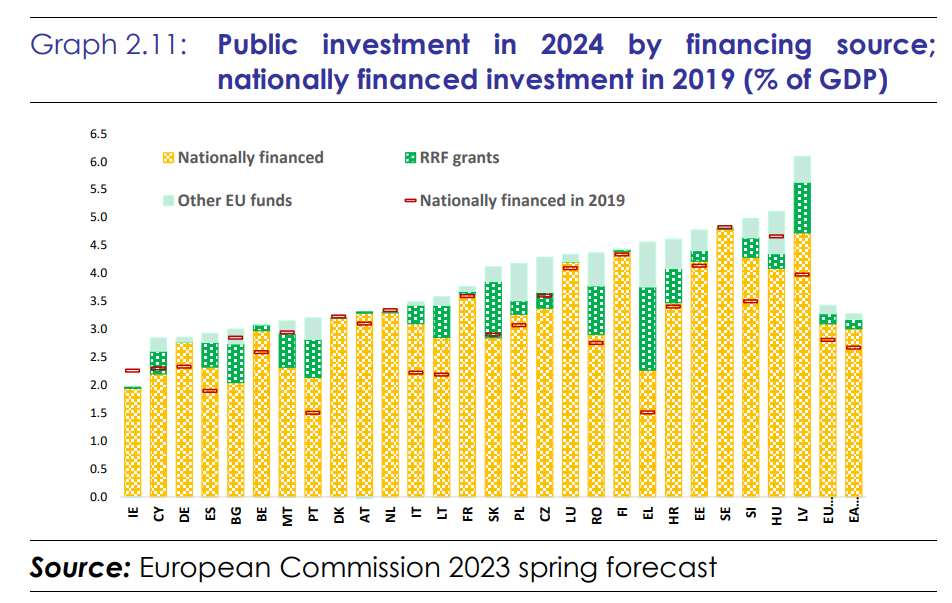 Graph 2.11: Public investment in 2024 by financing source; nationally financed investment in 2019 (% of GDP)

6.5
6.0
5.5
5.0
4.5
4.0
3.5
3.0
2.5
2.0
1.5
1.0
0.5
0.0

Nationally financed
RRF grants
Other EU funds
Nationally financed in 2019

IE CY DE ES BG BE MT PT DK AT NL IT LT FR SK PL CZ LU RO FI EL HR EE SE SI HU LV EU... EA...

Source: European Commission 2023 spring forecast